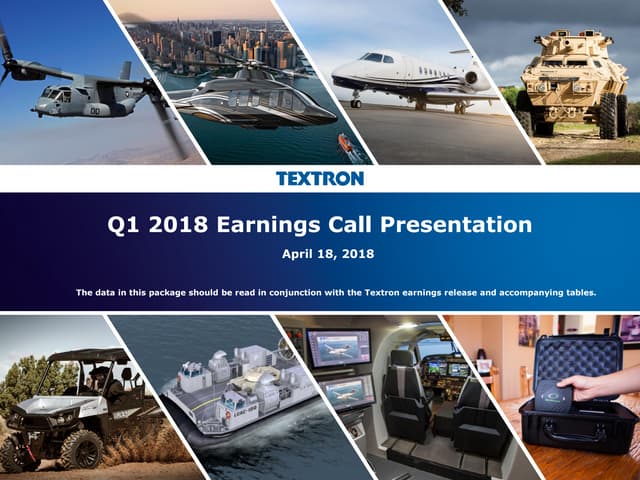 TEXTRON

Q1 2018 Earnings Call Presentation

April 18, 2018

The data in this package should be read in conjunction with the Textron earnings release and accompanying tables.